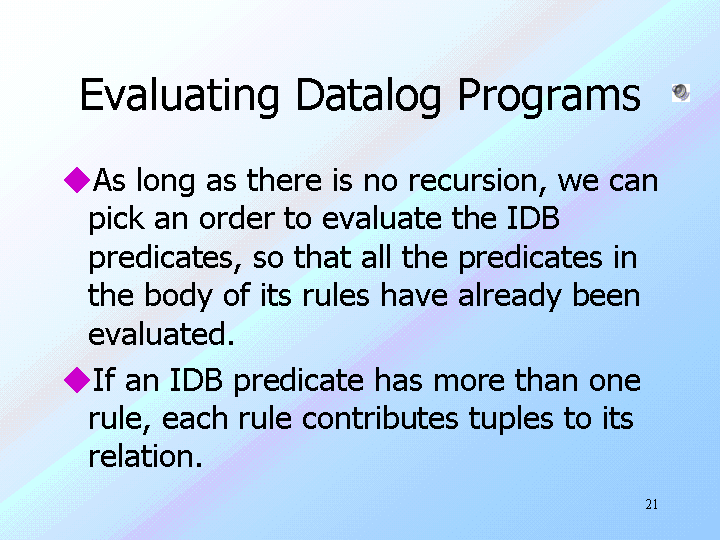 Evaluating Datalog Programs

◆As long as there is no recursion, we can pick an order to evaluate the IDB predicates, so that all the predicates in the body of its rules have already been evaluated.

◆If an IDB predicate has more than one rule, each rule contributes tuples to its relation.

21